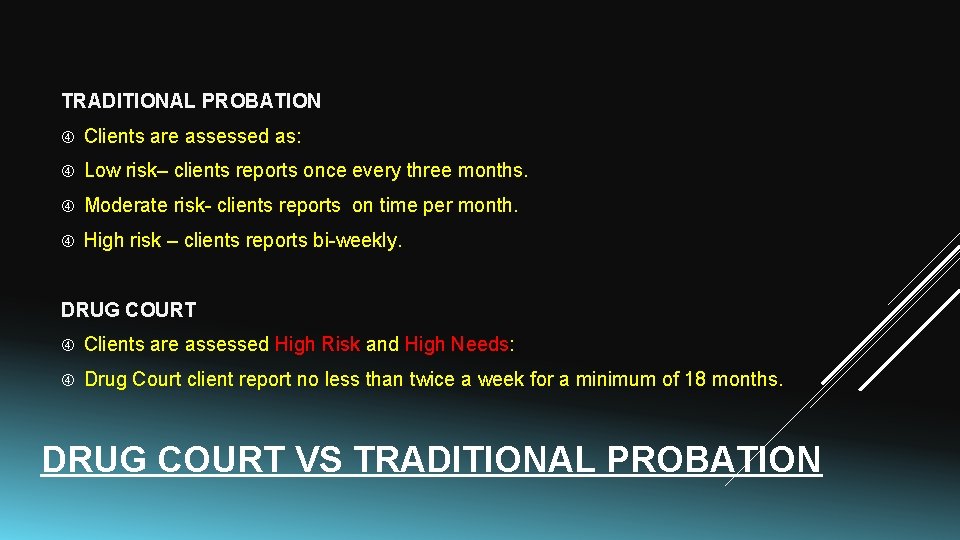 TRADITIONAL PROBATION

Clients are assessed as:

Low risk– clients reports once every three months.

Moderate risk- clients reports on time per month.

High risk – clients reports bi-weekly.

DRUG COURT

Clients are assessed High Risk and High Needs:

Drug Court client report no less than twice a week for a minimum of 18 months.

DRUG COURT VS TRADITIONAL PROBATION